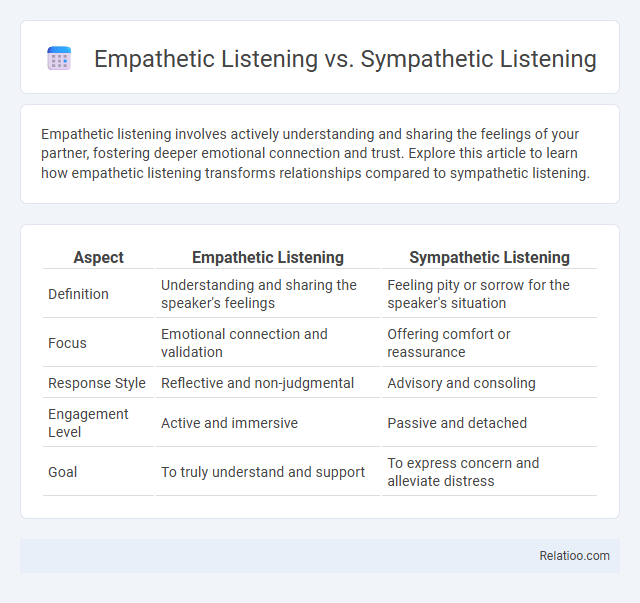 Empathetic Listening vs. Sympathetic Listening

Empathetic listening involves actively understanding and sharing the feelings of your partner, fostering deeper emotional connection and trust. Explore this article to learn how empathetic listening transforms relationships compared to sympathetic listening.

| Aspect | Empathetic Listening | Sympathetic Listening |
|---|---|---|
| Definition | Understanding and sharing the speaker's feelings | Feeling pity or sorrow for the speaker's situation |
| Focus | Emotional connection and validation | Offering comfort or reassurance |
| Response Style | Reflective and non-judgmental | Advisory and consoling |
| Engagement Level | Active and immersive | Passive and detached |
| Goal | To truly understand and support | To express concern and alleviate distress |

Relatioo.com